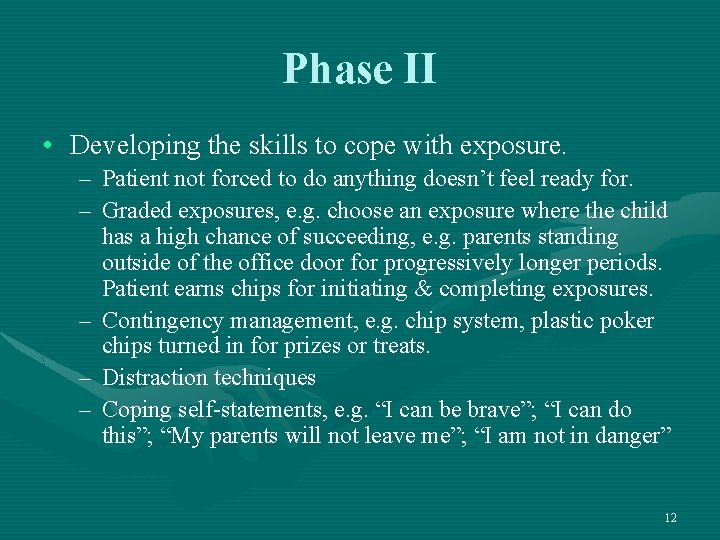 Phase II

• Developing the skills to cope with exposure.
– Patient not forced to do anything doesn’t feel ready for.
– Graded exposures, e.g. choose an exposure where the child has a high chance of succeeding, e.g. parents standing outside of the office door for progressively longer periods. Patient earns chips for initiating & completing exposures.
– Contingency management, e.g. chip system, plastic poker chips turned in for prizes or treats.
– Distraction techniques
– Coping self-statements, e.g. “I can be brave”; “I can do this”; “My parents will not leave me”; “I am not in danger”

12